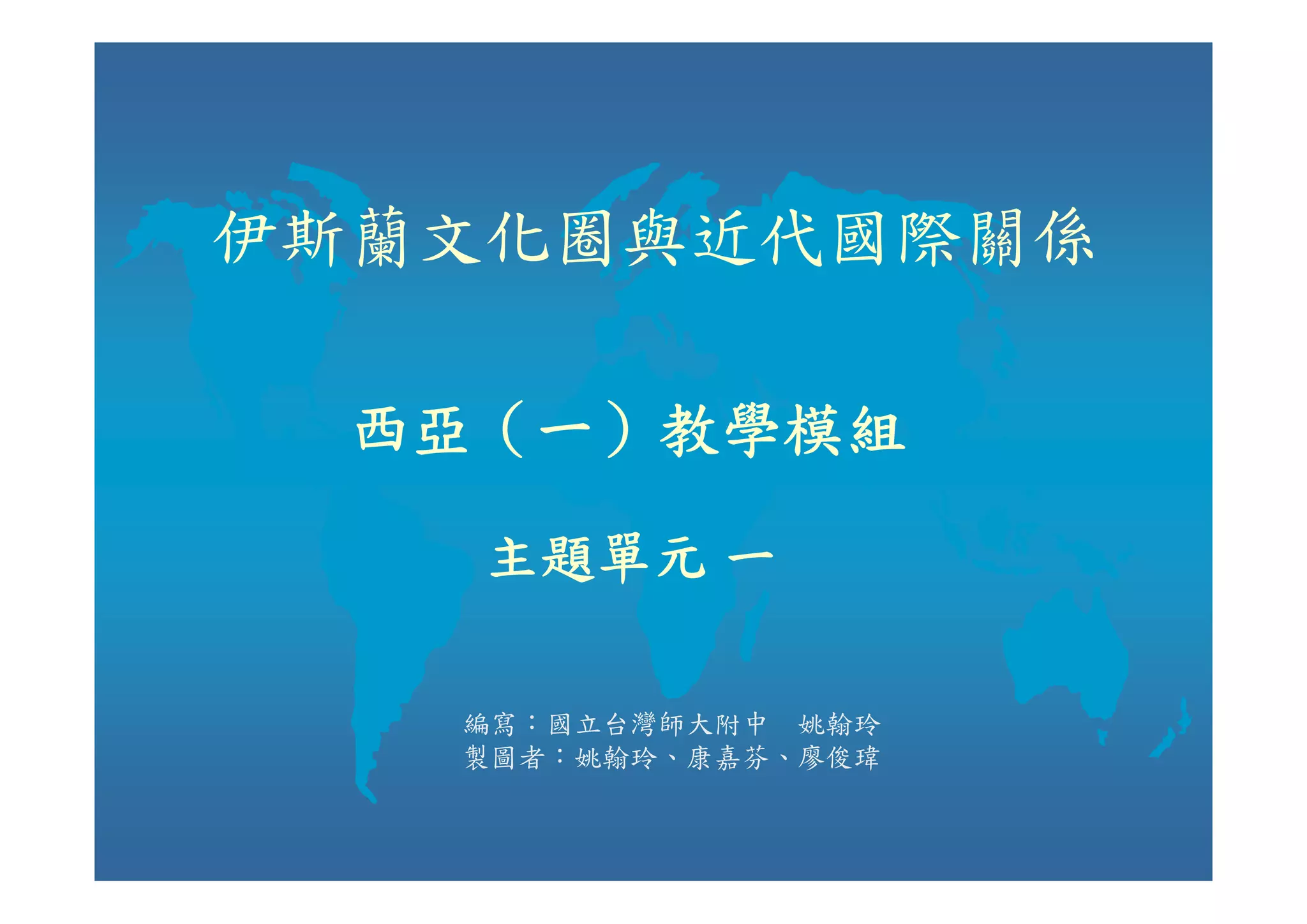 伊斯蘭文化圈與近代國際關係

西亞（一）教學模組

主題單元 一

編寫：國立台灣師大附中　姚翰玲
製圖者：姚翰玲、康嘉芬、廖俊瑋